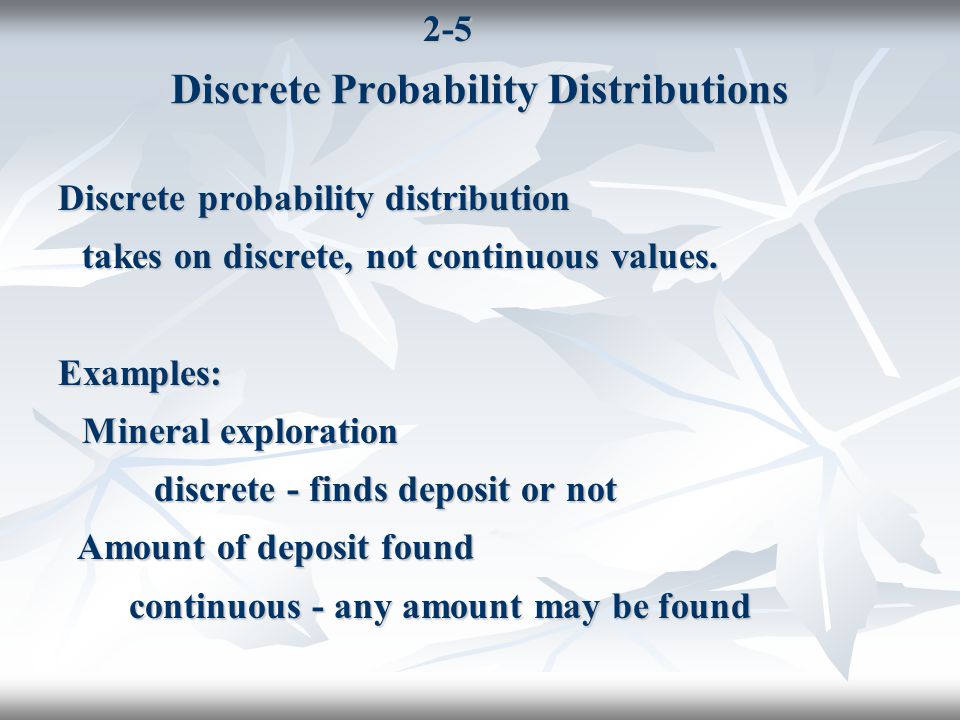 2-5
Discrete Probability Distributions

Discrete probability distribution
takes on discrete, not continuous values.

Examples:
Mineral exploration
discrete - finds deposit or not
Amount of deposit found
continuous - any amount may be found